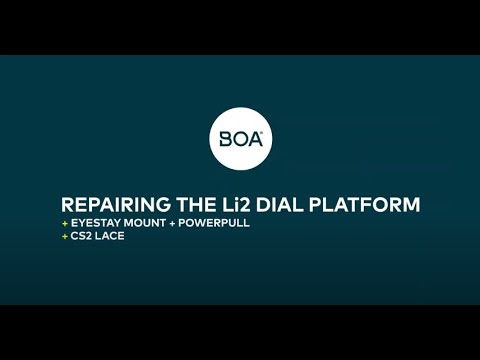 BOA®

REPAIRING THE Li2 DIAL PLATFORM
+ EYESTAY MOUNT + POWERPULL
+ CS2 LACE